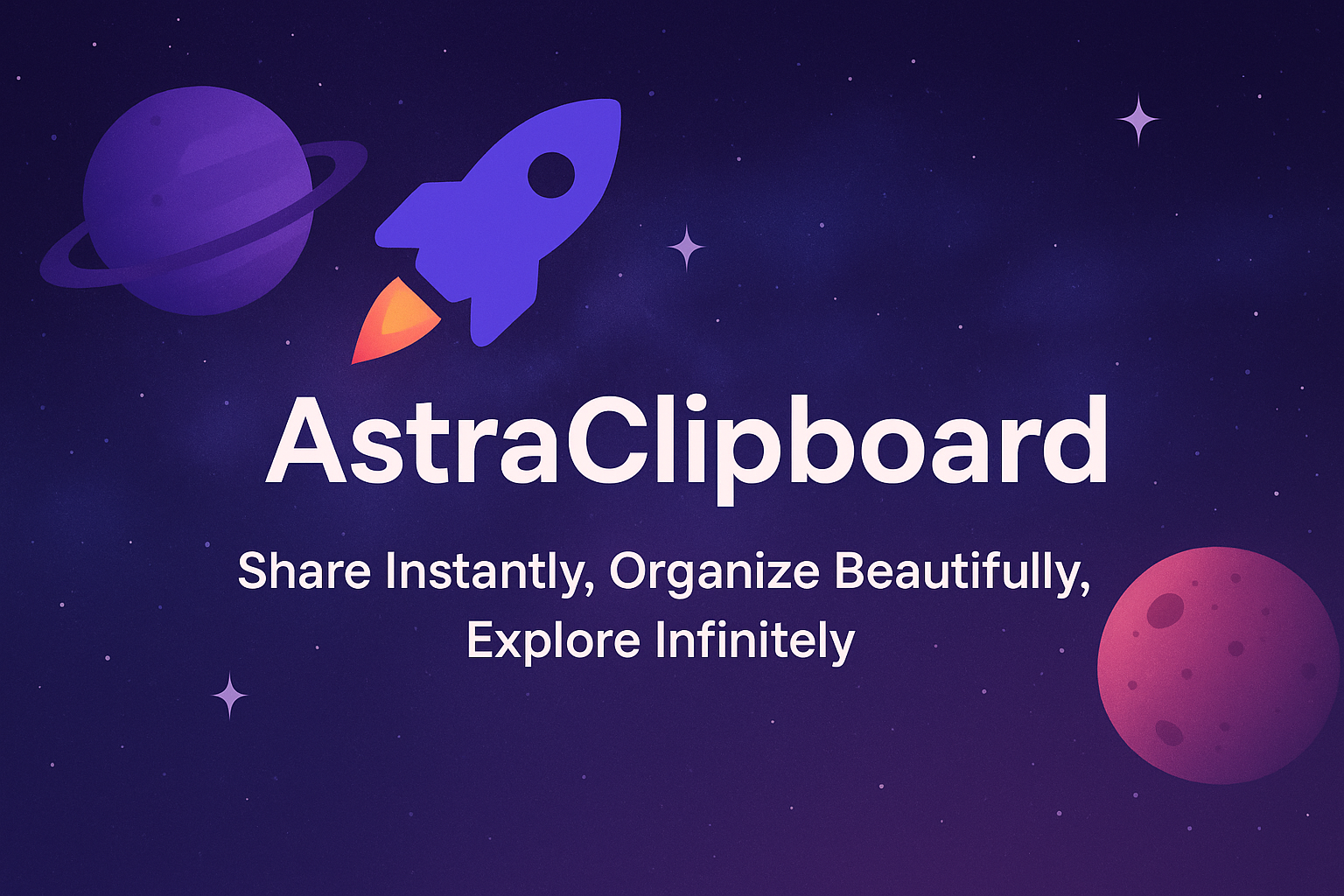 AstraClipboard

Share Instantly, Organize Beautifully, Explore Infinitely